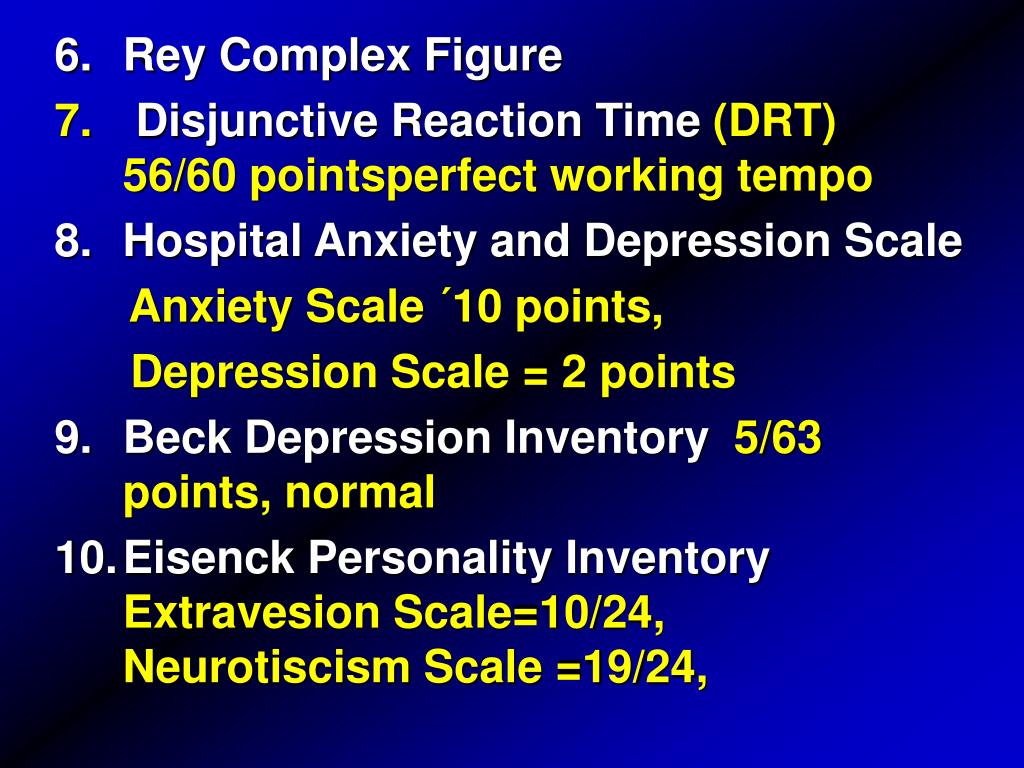 6. Rey Complex Figure

7. Disjunctive Reaction Time (DRT) 56/60 pointsperfect working tempo

8. Hospital Anxiety and Depression Scale

Anxiety Scale ´10 points,

Depression Scale = 2 points

9. Beck Depression Inventory 5/63 points, normal

10. Eisenck Personality Inventory Extravesion Scale=10/24, Neurotiscism Scale =19/24,